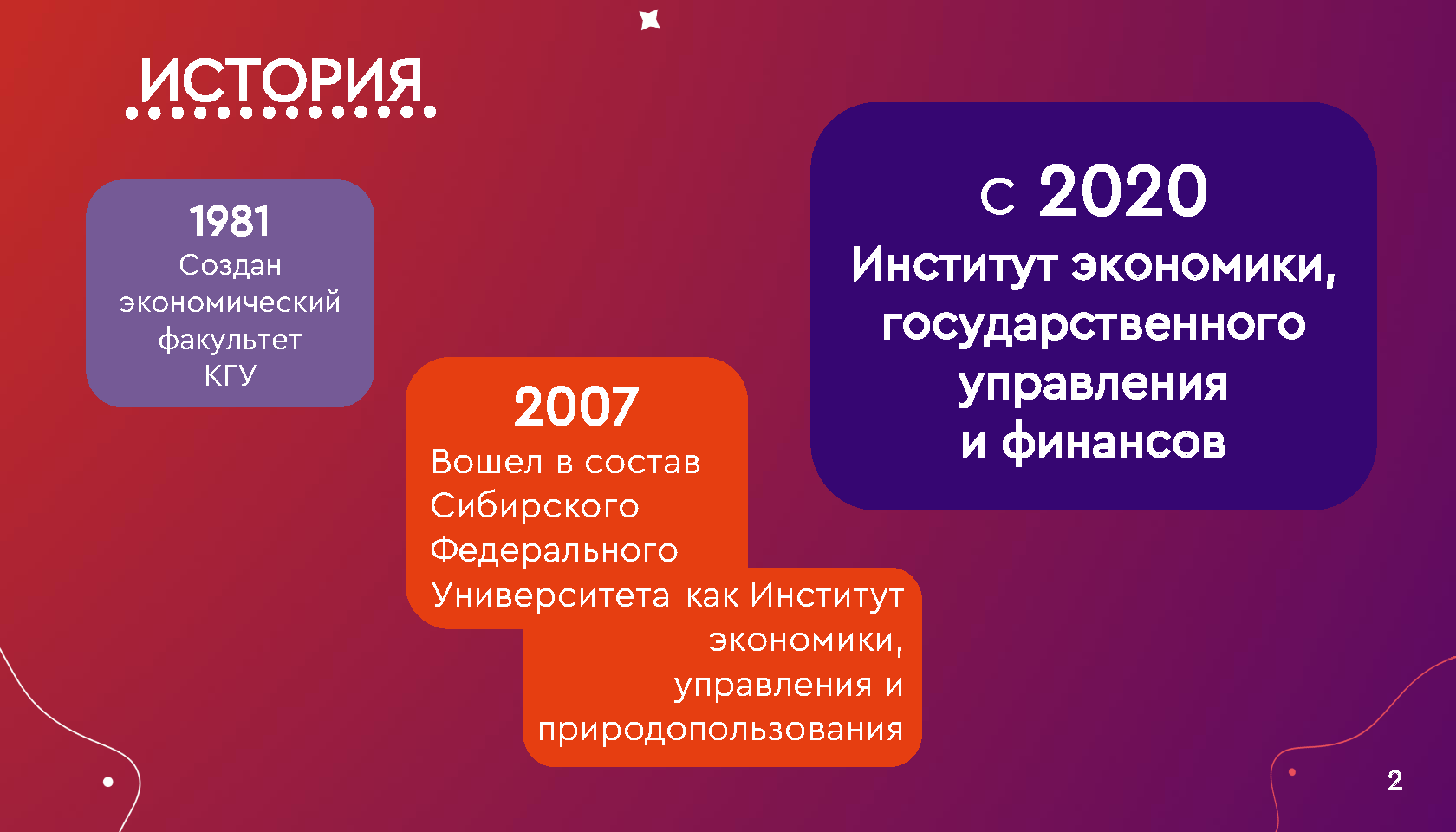 ИСТОРИЯ

1981
Создан экономический факультет КГУ

2007
Вошел в состав Сибирского Федерального Университета как Институт экономики, управления и природопользования

с 2020
Институт экономики, государственного управления и финансов

2